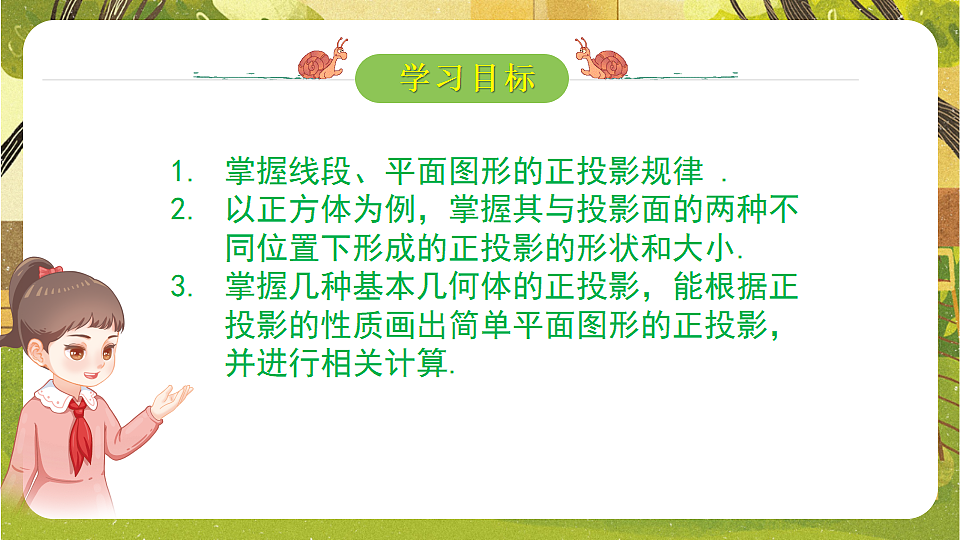 学习目标

1. 掌握线段、平面图形的正投影规律 .
2. 以正方体为例，掌握其与投影面的两种不同位置下形成的正投影的形状和大小.
3. 掌握几种基本几何体的正投影，能根据正投影的性质画出简单平面图形的正投影，并进行相关计算.